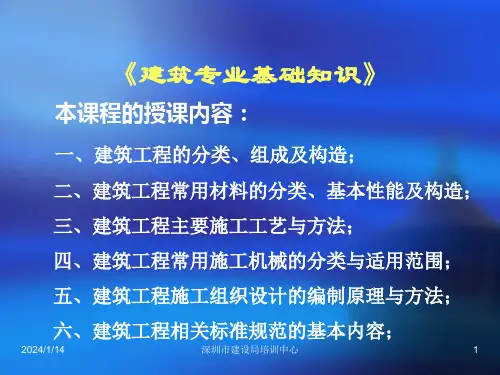 《建筑专业基础知识》

本课程的授课内容：

一、建筑工程的分类、组成及构造；

二、建筑工程常用材料的分类、基本性能及构造；

三、建筑工程主要施工工艺与方法；

四、建筑工程常用施工机械的分类与适用范围；

五、建筑工程施工组织设计的编制原理与方法；

六、建筑工程相关标准规范的基本内容；

2024/1/14 深圳市建设局培训中心 1